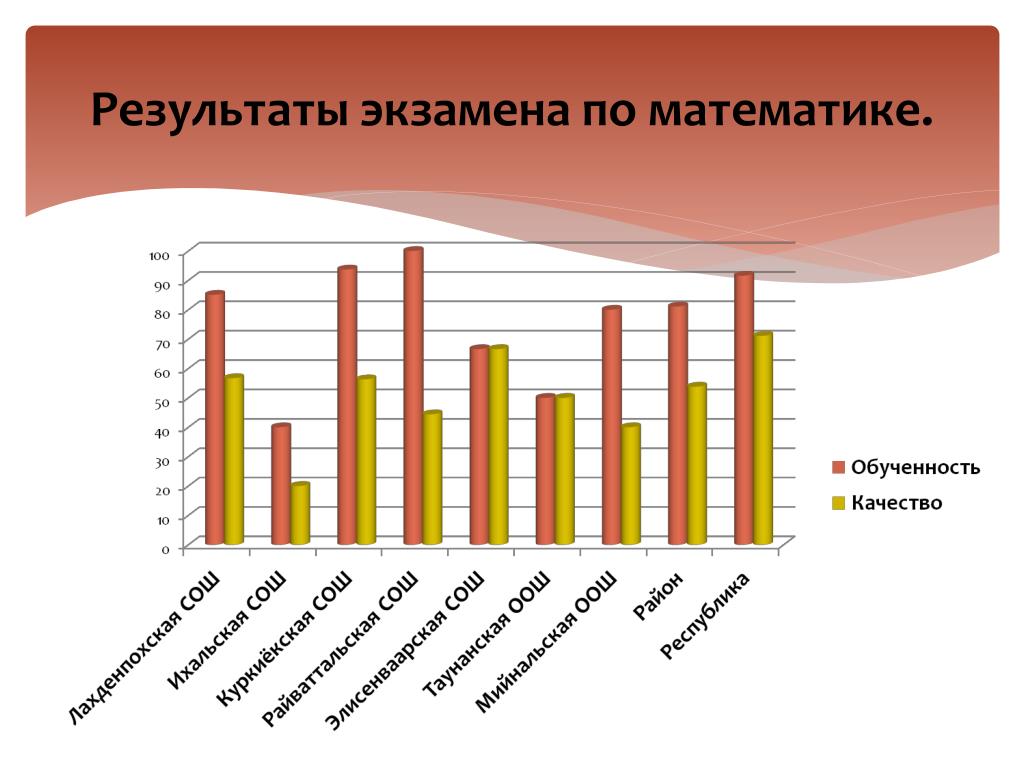 Результаты экзамена по математике.

100
90
80
70
60
50
40
30
20
10
0

Лахденпохская СОШ
Ихальская СОШ
Куркиёкская СОШ
Райваттальская СОШ
Элисенваарская СОШ
Таунанская ООШ
Мийнальская ООШ
Район
Республика

Обученность
Качество